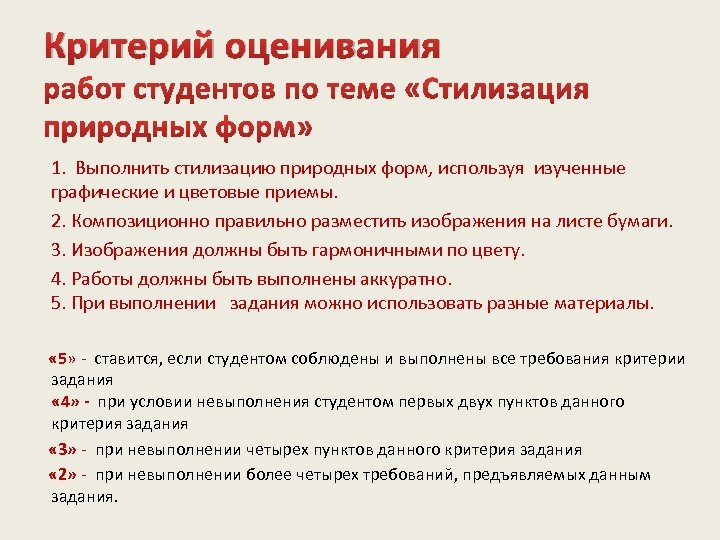 Критерий оценивания
работ студентов по теме «Стилизация природных форм»

1. Выполнить стилизацию природных форм, используя изученные графические и цветовые приемы.

2. Композиционно правильно разместить изображения на листе бумаги.

3. Изображения должны быть гармоничными по цвету.

4. Работы должны быть выполнены аккуратно.
5. При выполнении задания можно использовать разные материалы.

«5» - ставится, если студентом соблюдены и выполнены все требования критерии задания
«4» - при условии невыполнения студентом первых двух пунктов данного критерия задания
«3» - при невыполнении четырех пунктов данного критерия задания
«2» - при невыполнении более четырех требований, предъявляемых данным задания.